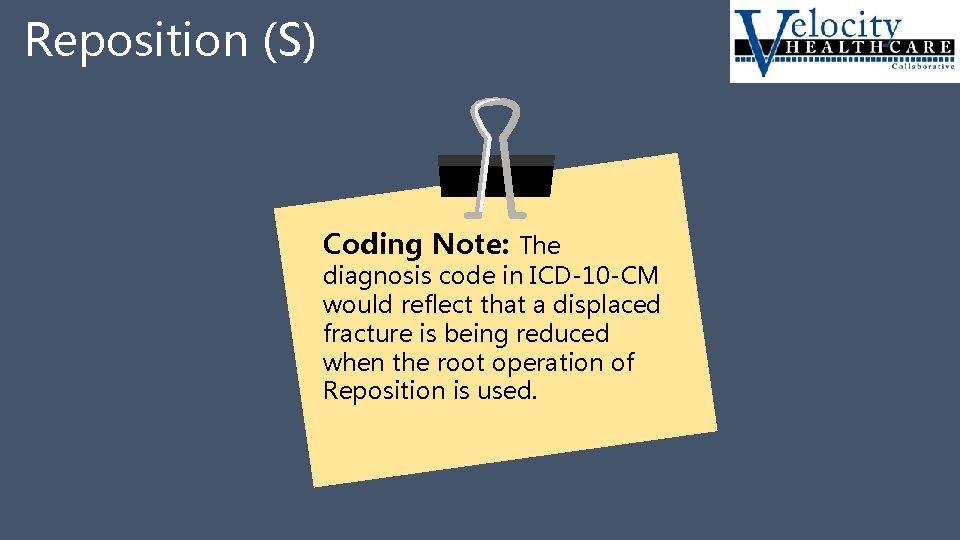 Reposition (S)

Velocity HEALTHCARE Collaborative

Coding Note: The diagnosis code in ICD-10-CM would reflect that a displaced fracture is being reduced when the root operation of Reposition is used.